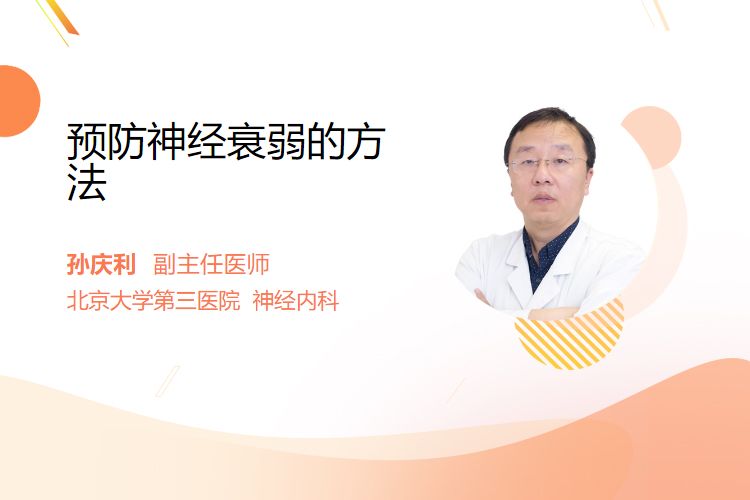 预防神经衰弱的方法

孙庆利 副主任医师
北京大学第三医院 神经内科